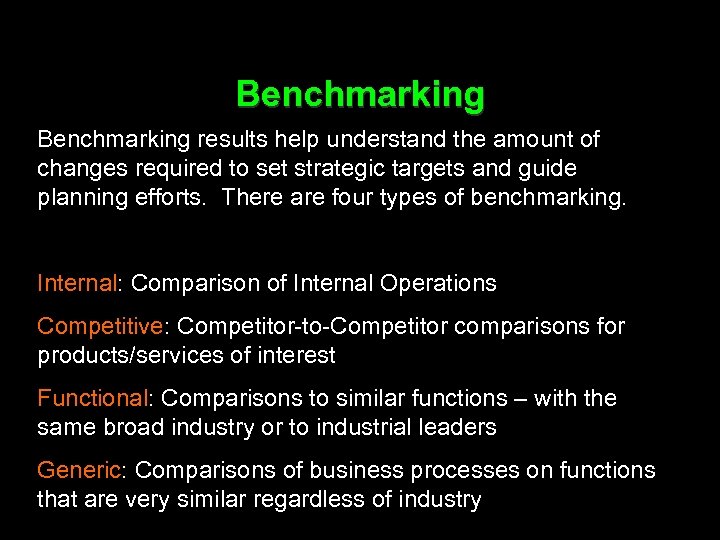 Benchmarking

Benchmarking results help understand the amount of changes required to set strategic targets and guide planning efforts. There are four types of benchmarking.

Internal: Comparison of Internal Operations

Competitive: Competitor-to-Competitor comparisons for products/services of interest

Functional: Comparisons to similar functions – with the same broad industry or to industrial leaders

Generic: Comparisons of business processes on functions that are very similar regardless of industry